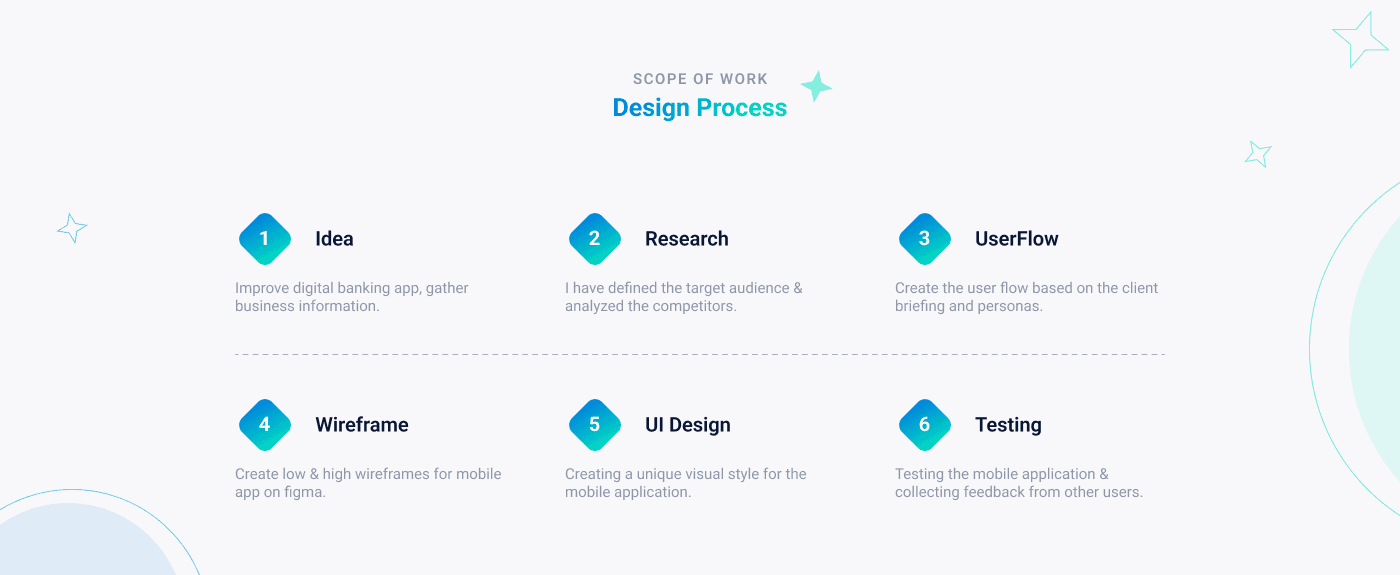 SCOPE OF WORK
Design Process

1 Idea

Improve digital banking app, gather business information.

2 Research

I have defined the target audience & analyzed the competitors.

3 UserFlow

Create the user flow based on the client briefing and personas.

4 Wireframe

Create low & high wireframes for mobile app on figma.

5 UI Design

Creating a unique visual style for the mobile application.

6 Testing

Testing the mobile application & collecting feedback from other users.